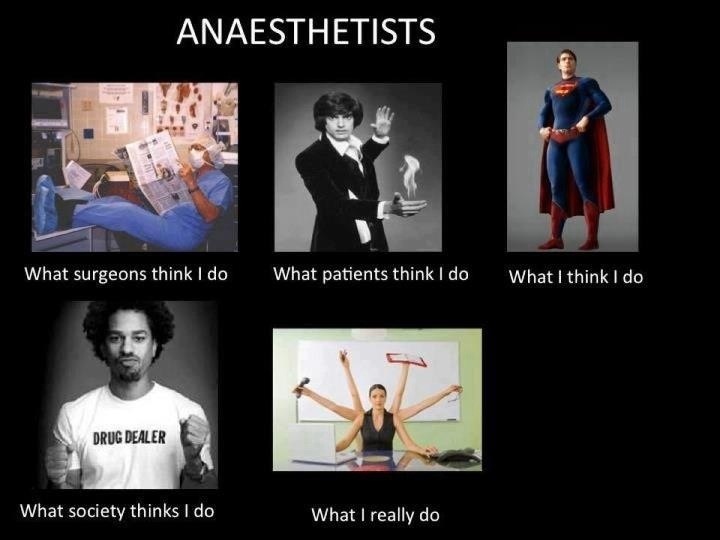 ANAESTHETISTS

What surgeons think I do

What patients think I do

What I think I do

DRUG DEALER

What society thinks I do

What I really do